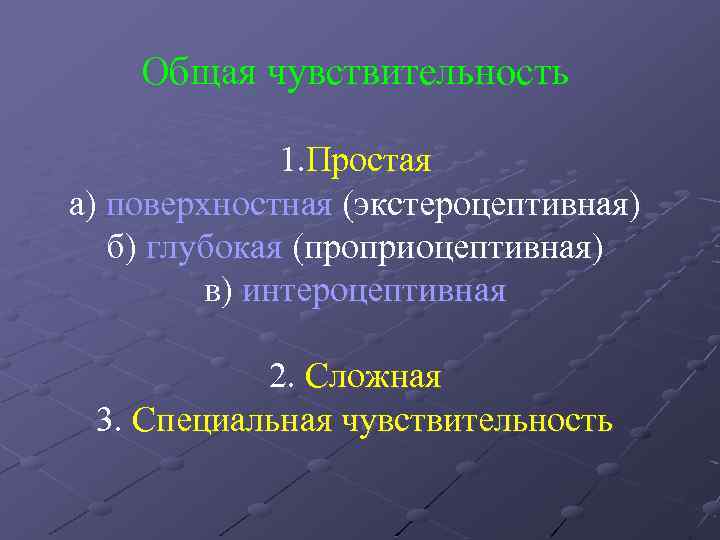 Общая чувствительность

1.Простая
а) поверхностная (экстероцептивная)
б) глубокая (проприоцептивная)
в) интероцептивная

2. Сложная
3. Специальная чувствительность